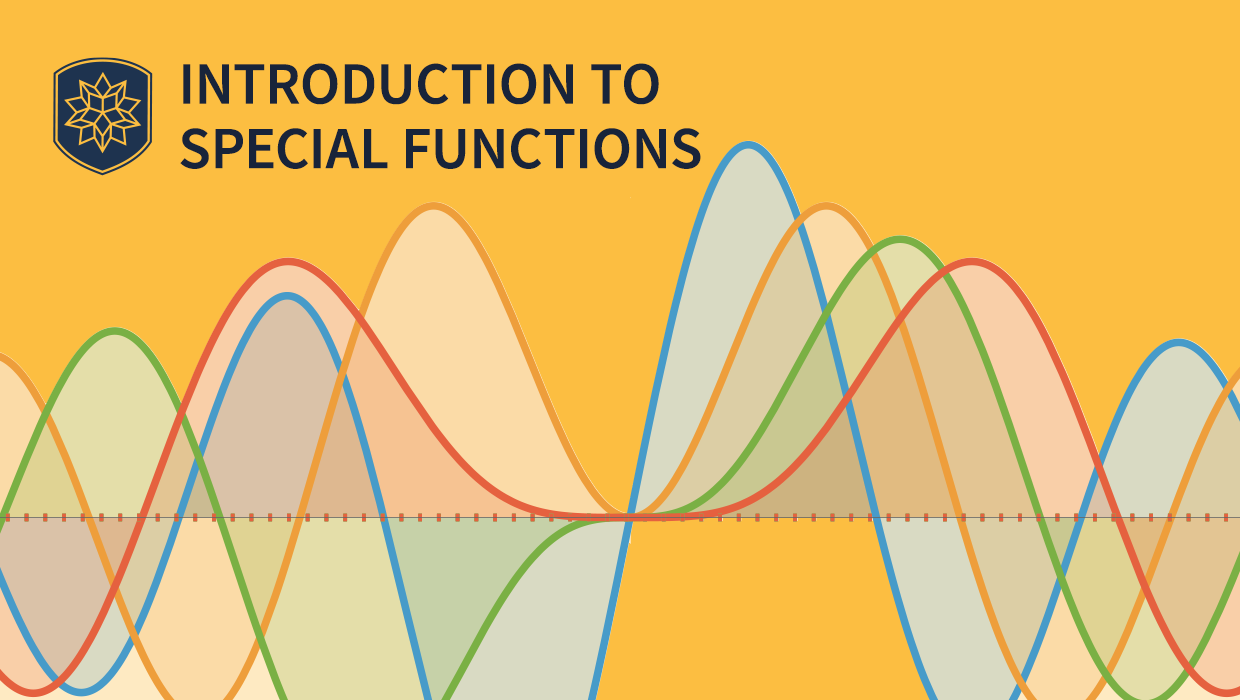 INTRODUCTION TO
SPECIAL FUNCTIONS